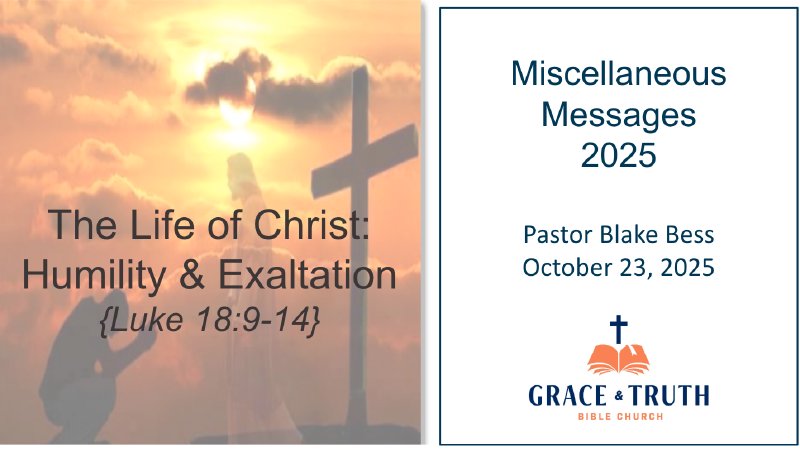 The Life of Christ: Humility & Exaltation
{Luke 18:9-14}

Miscellaneous Messages 2025

Pastor Blake Bess
October 23, 2025

GRACE & TRUTH
BIBLE CHURCH